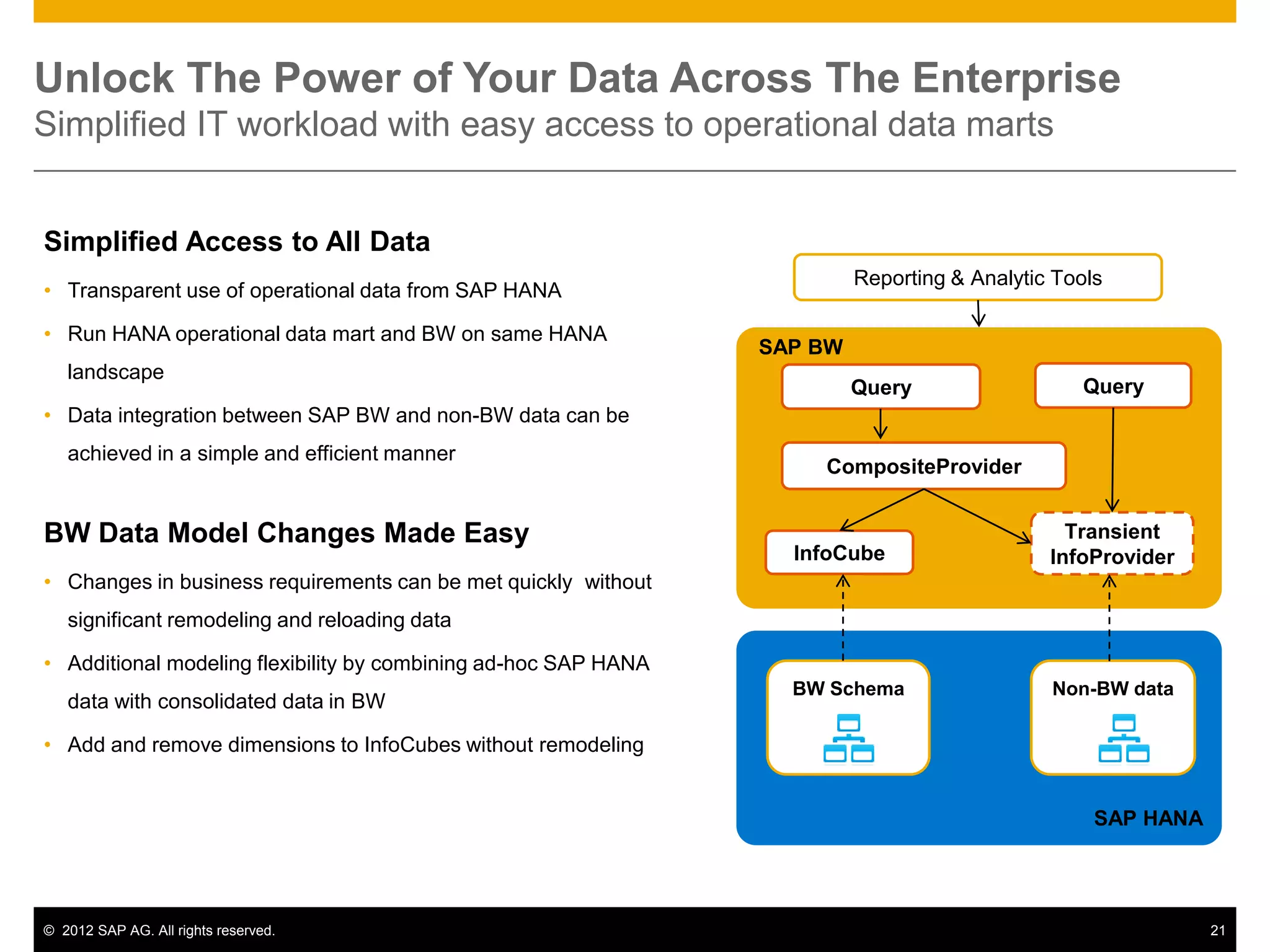 Unlock The Power of Your Data Across The Enterprise
Simplified IT workload with easy access to operational data marts

Simplified Access to All Data

• Transparent use of operational data from SAP HANA
• Run HANA operational data mart and BW on same HANA landscape
• Data integration between SAP BW and non-BW data can be achieved in a simple and efficient manner

BW Data Model Changes Made Easy

• Changes in business requirements can be met quickly  without significant remodeling and reloading data
• Additional modeling flexibility by combining ad-hoc SAP HANA data with consolidated data in BW
• Add and remove dimensions to InfoCubes without remodeling

Reporting & Analytic Tools

SAP BW

Query

Query

CompositeProvider

InfoCube

Transient InfoProvider

BW Schema

Non-BW data

SAP HANA

© 2012 SAP AG. All rights reserved.

21